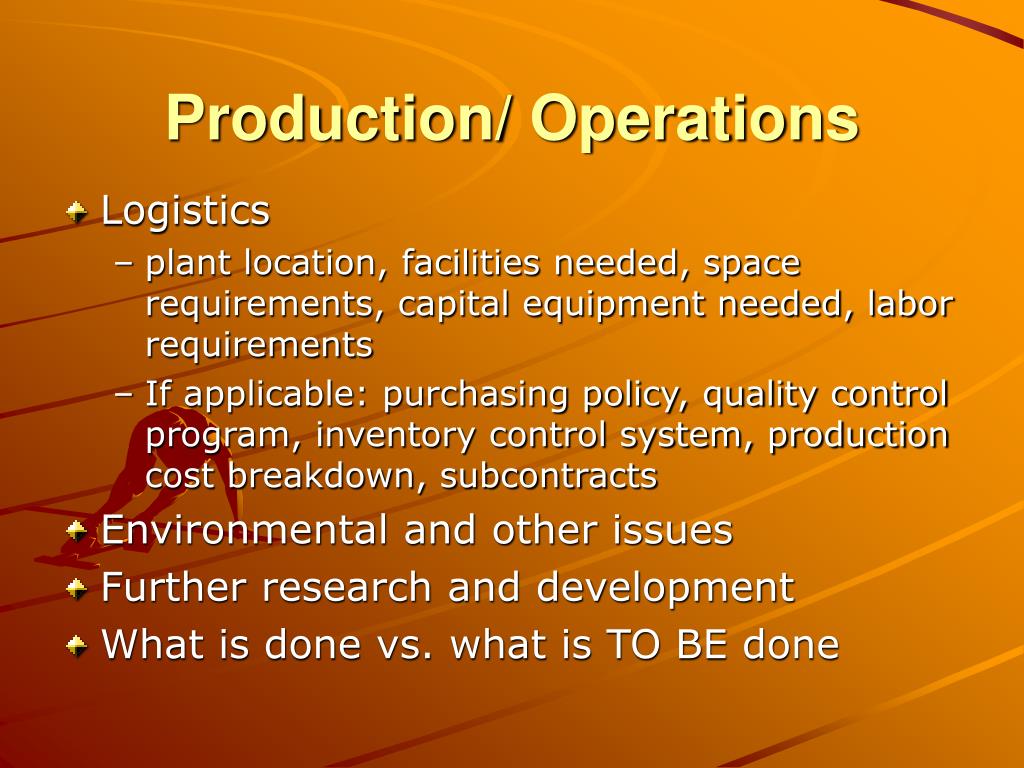 Production/ Operations

Logistics
– plant location, facilities needed, space requirements, capital equipment needed, labor requirements
– If applicable: purchasing policy, quality control program, inventory control system, production cost breakdown, subcontracts

Environmental and other issues

Further research and development

What is done vs. what is TO BE done